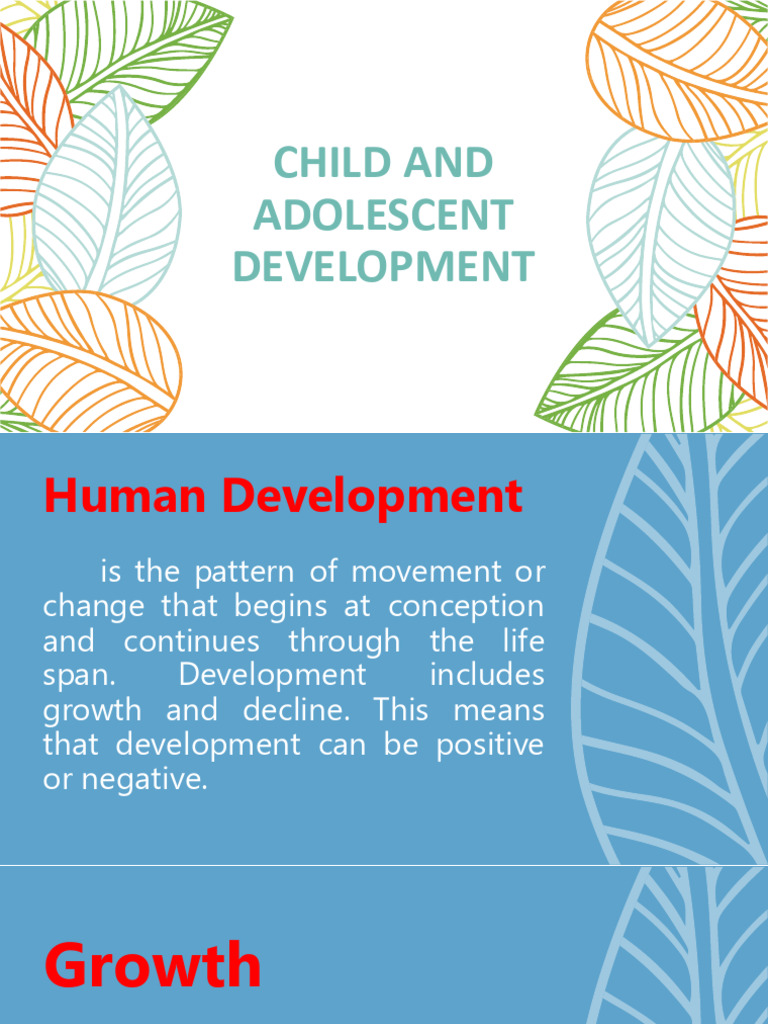 CHILD AND ADOLESCENT DEVELOPMENT

Human Development

is the pattern of movement or change that begins at conception and continues through the life span. Development includes growth and decline. This means that development can be positive or negative.

Growth